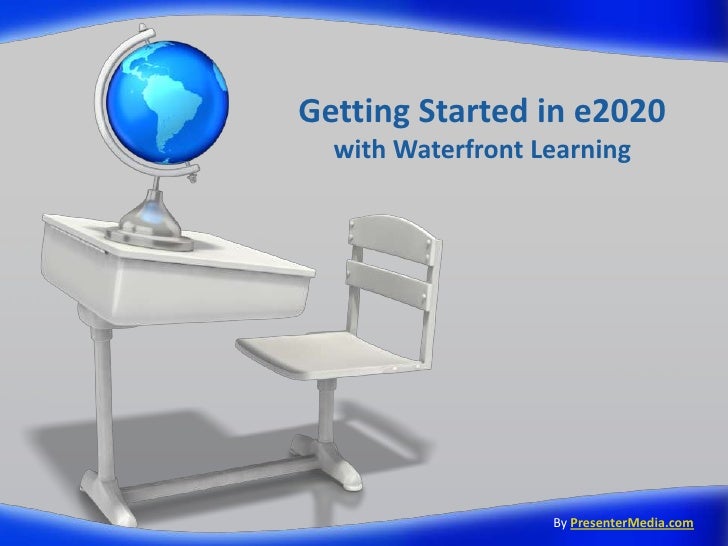 Getting Started in e2020
with Waterfront Learning

By PresenterMedia.com